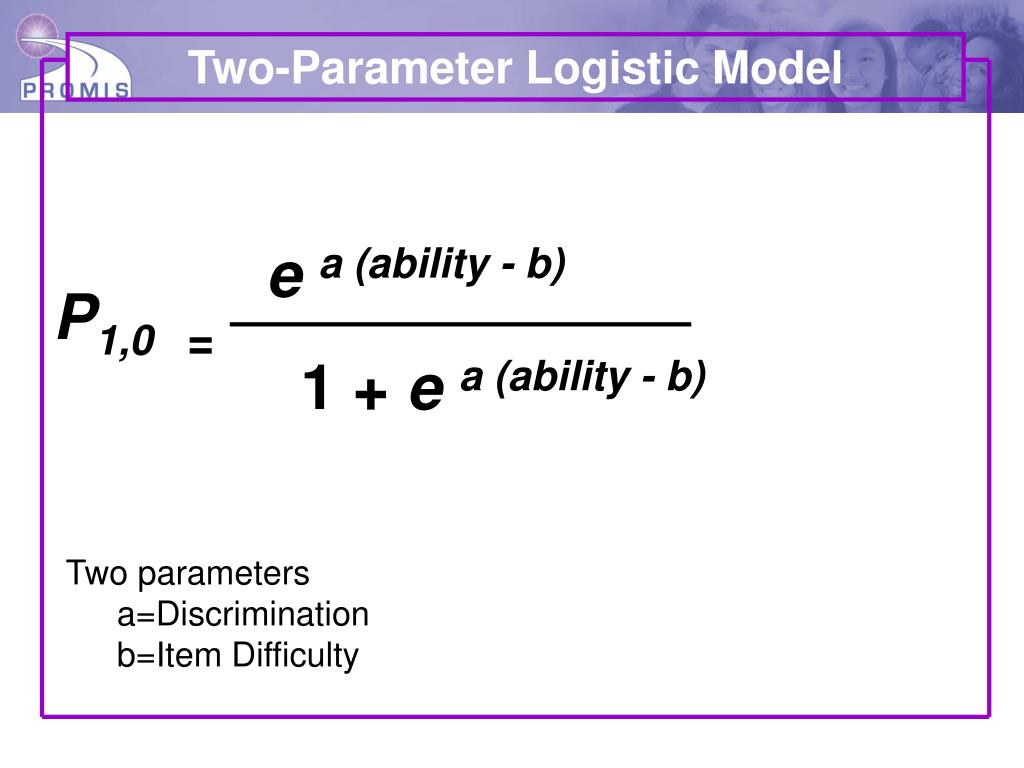 PROMIS

Two-Parameter Logistic Model

$P_{1,0} = \frac{e^{a\,(ability\,-\,b)}}{1 + e^{a\,(ability\,-\,b)}}$

Two parameters
a=Discrimination
b=Item Difficulty